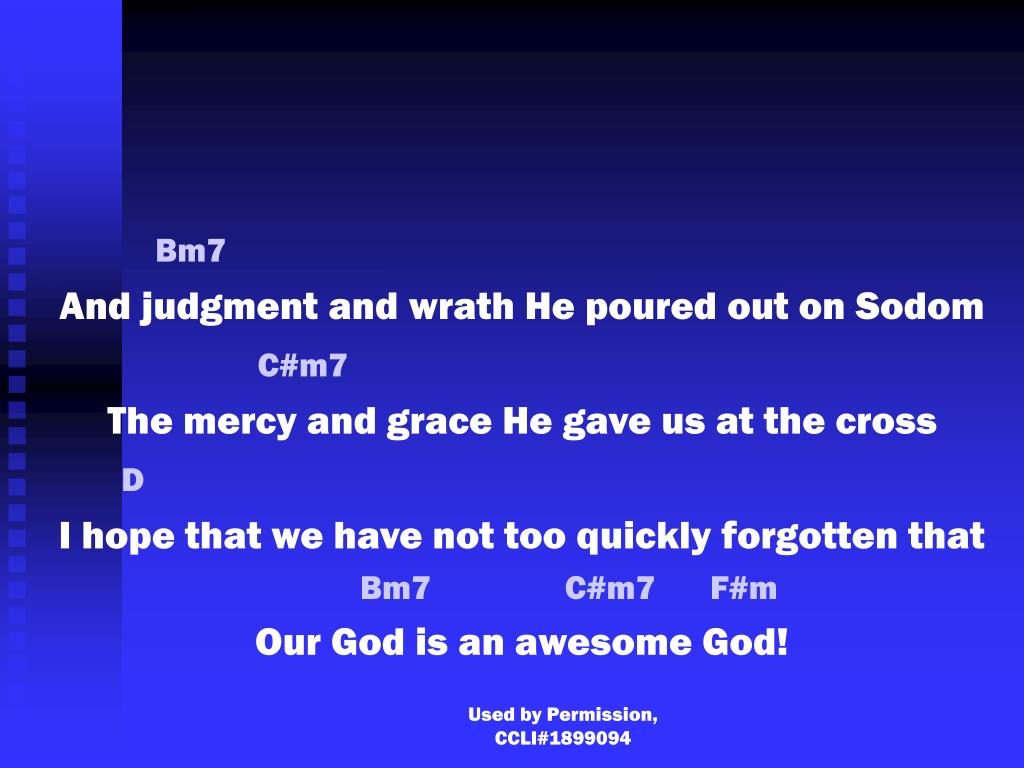 Bm7
And judgment and wrath He poured out on Sodom
C#m7
The mercy and grace He gave us at the cross
D
I hope that we have not too quickly forgotten that
Bm7 C#m7 F#m
Our God is an awesome God!

Used by Permission,
CCLI#1899094